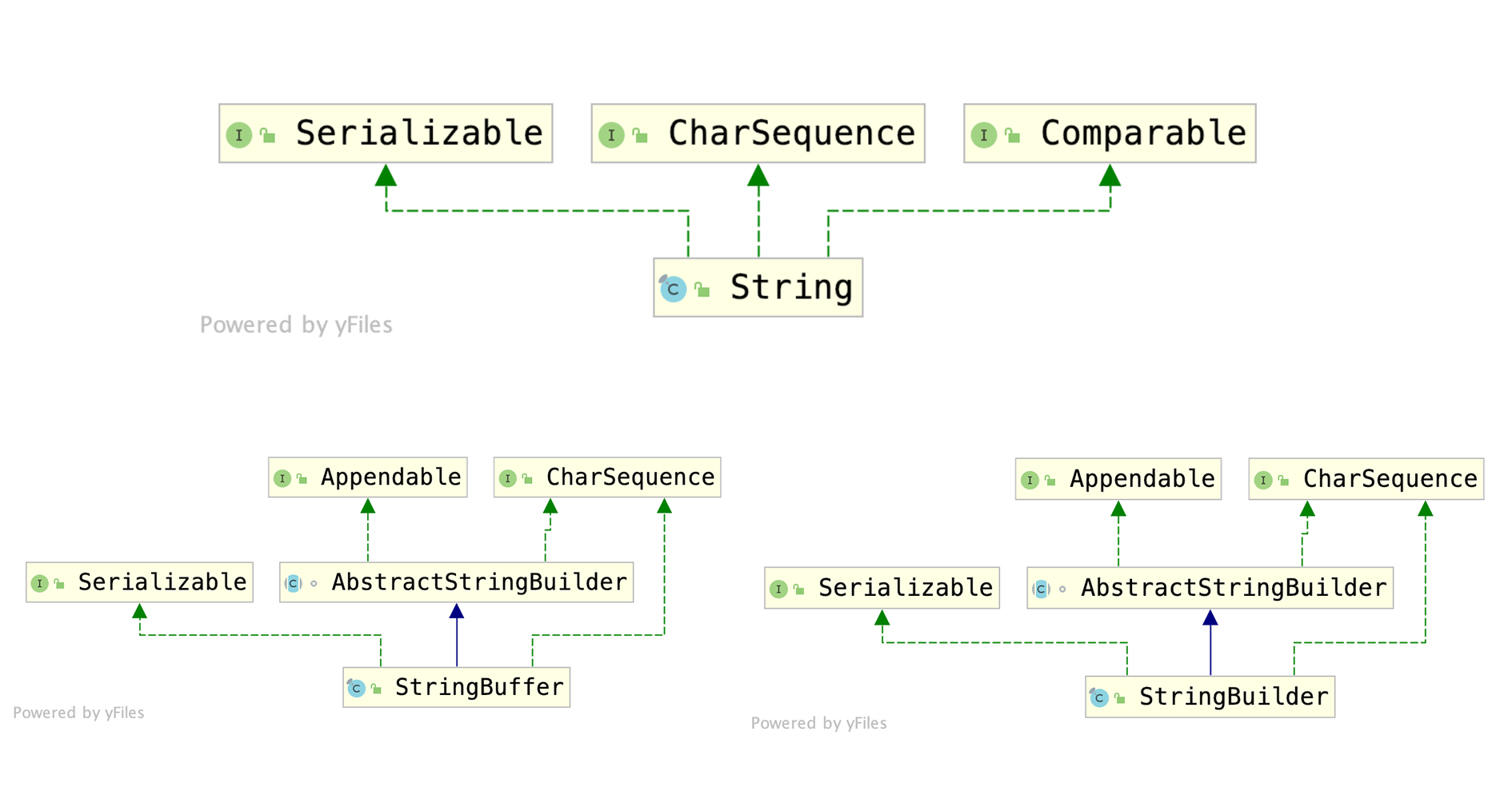 I Serializable
I CharSequence
I Comparable
C String
Powered by yFiles

I Appendable
I CharSequence
I Serializable
C AbstractStringBuilder
C StringBuffer
Powered by yFiles

I Appendable
I CharSequence
I Serializable
C AbstractStringBuilder
C StringBuilder
Powered by yFiles